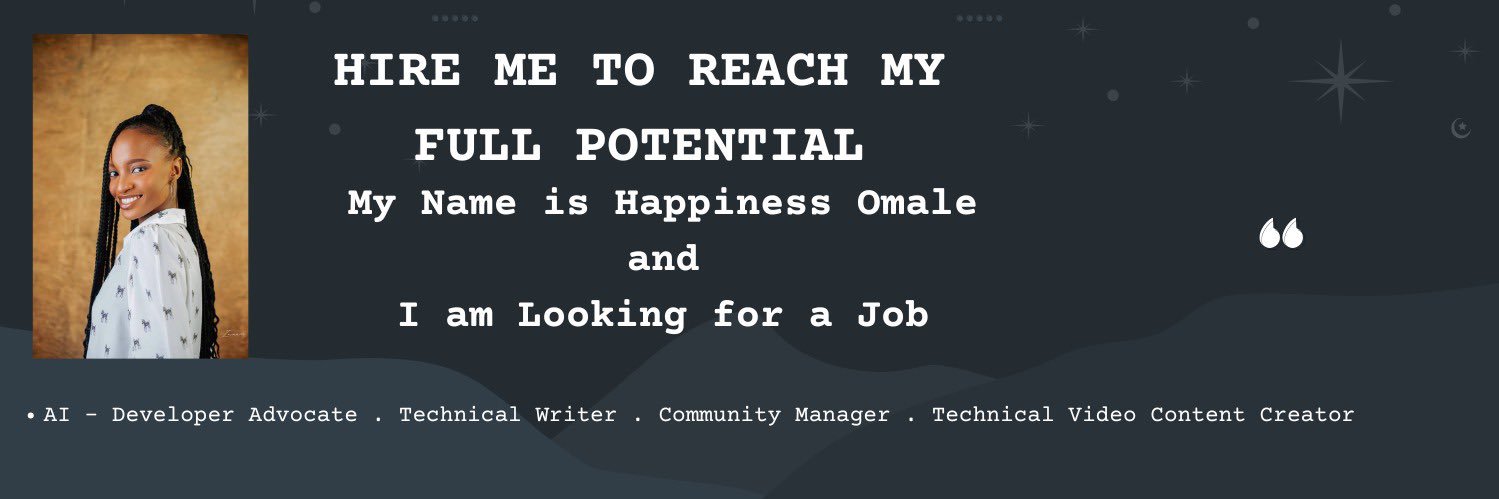 HIRE ME TO REACH MY FULL POTENTIAL

My Name is Happiness Omale
and
I am Looking for a Job

“

• AI - Developer Advocate . Technical Writer . Community Manager . Technical Video Content Creator